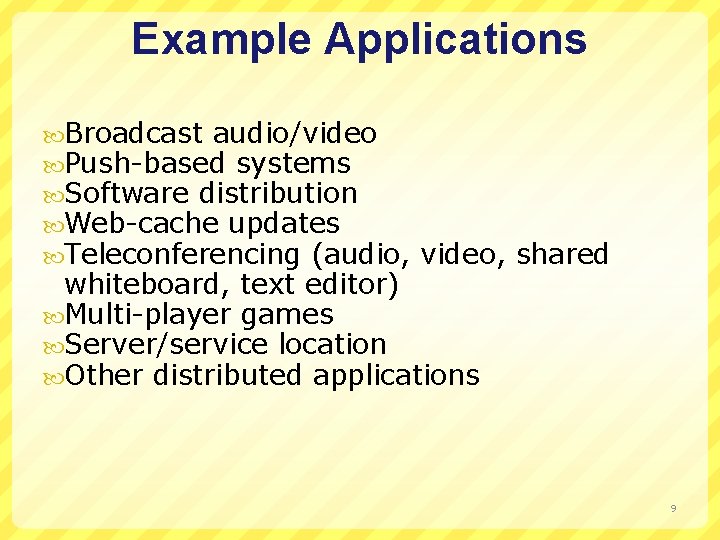 Example Applications

Broadcast audio/video
Push-based systems
Software distribution
Web-cache updates
Teleconferencing (audio, video, shared whiteboard, text editor)
Multi-player games
Server/service location
Other distributed applications

9